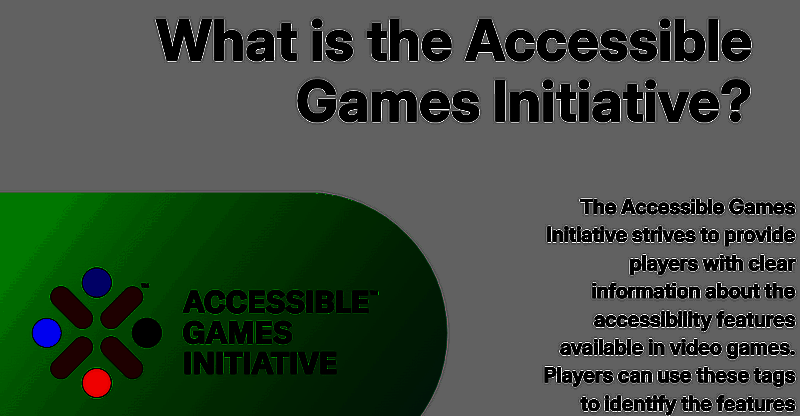 What is the Accessible Games Initiative?

ACCESSIBLE™ GAMES INITIATIVE

The Accessible Games Initiative strives to provide players with clear information about the accessibility features available in video games. Players can use these tags to identify the features